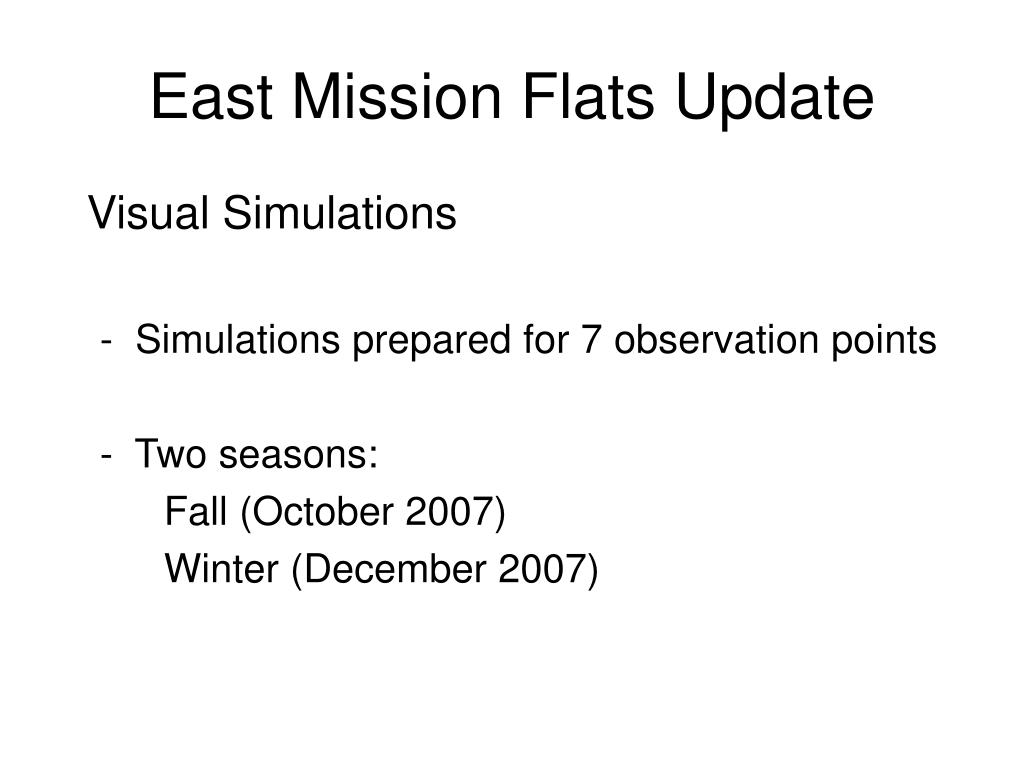 East Mission Flats Update

Visual Simulations

- Simulations prepared for 7 observation points

- Two seasons:
Fall (October 2007)
Winter (December 2007)